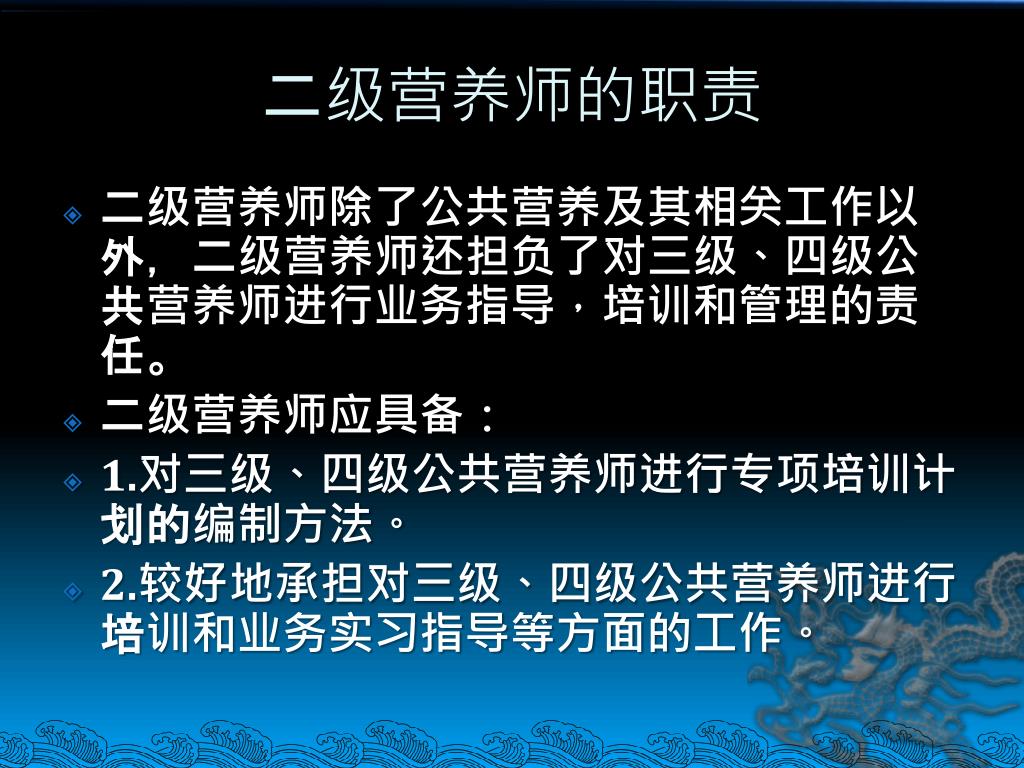 二级营养师的职责

二级营养师除了公共营养及其相关工作以外，二级营养师还担负了对三级、四级公共营养师进行业务指导，培训和管理的责任。

二级营养师应具备：

1.对三级、四级公共营养师进行专项培训计划的编制方法。

2.较好地承担对三级、四级公共营养师进行培训和业务实习指导等方面的工作。